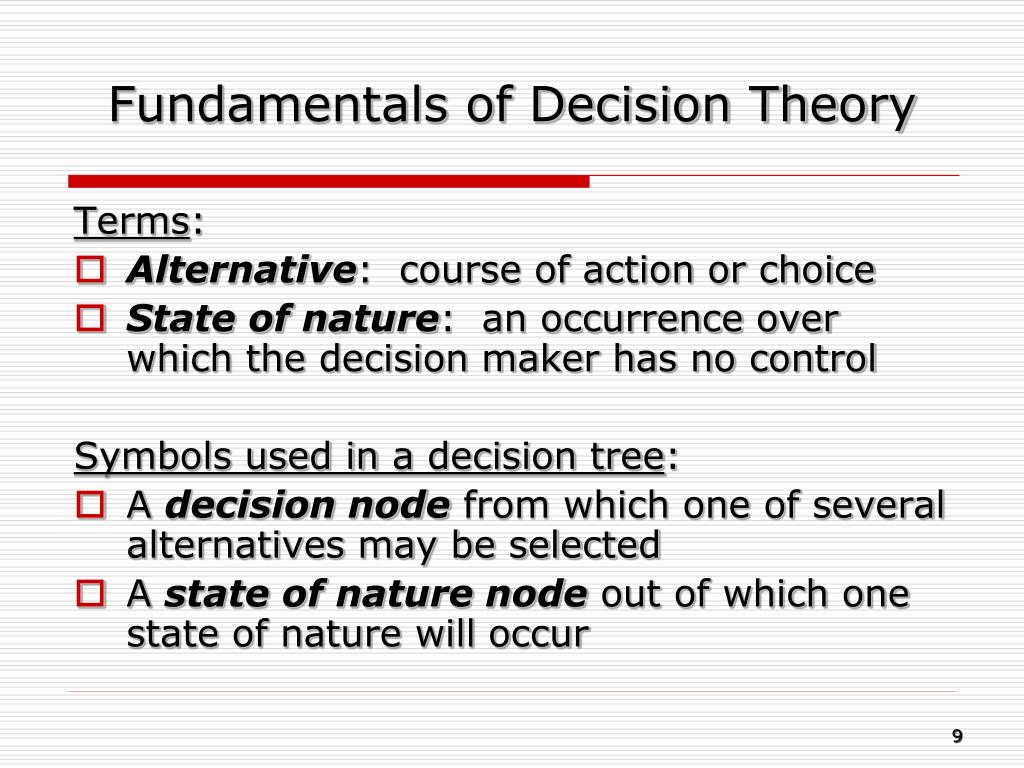 Fundamentals of Decision Theory

Terms:

Alternative: course of action or choice

State of nature: an occurrence over which the decision maker has no control

Symbols used in a decision tree:

A decision node from which one of several alternatives may be selected

A state of nature node out of which one state of nature will occur

9